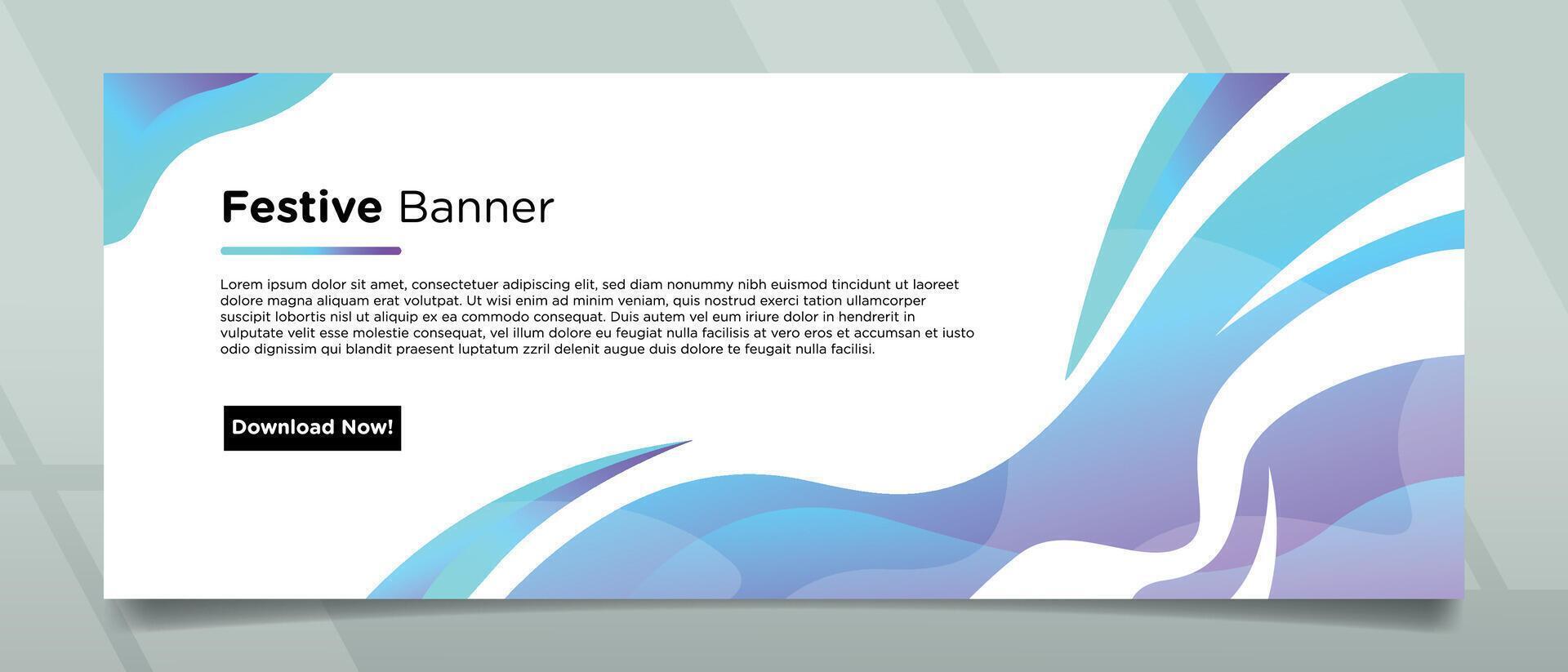 Festive Banner

Lorem ipsum dolor sit amet, consectetuer adipiscing elit, sed diam nonummy nibh euismod tincidunt ut laoreet dolore magna aliquam erat volutpat. Ut wisi enim ad minim veniam, quis nostrud exerci tation ullamcorper suscipit lobortis nisl ut aliquip ex ea commodo consequat. Duis autem vel eum iriure dolor in hendrerit in vulputate velit esse molestie consequat, vel illum dolore eu feugiat nulla facilisis at vero eros et accumsan et iusto odio dignissim qui blandit praesent luptatum zzril delenit augue duis dolore te feugait nulla facilisi.

Download Now!